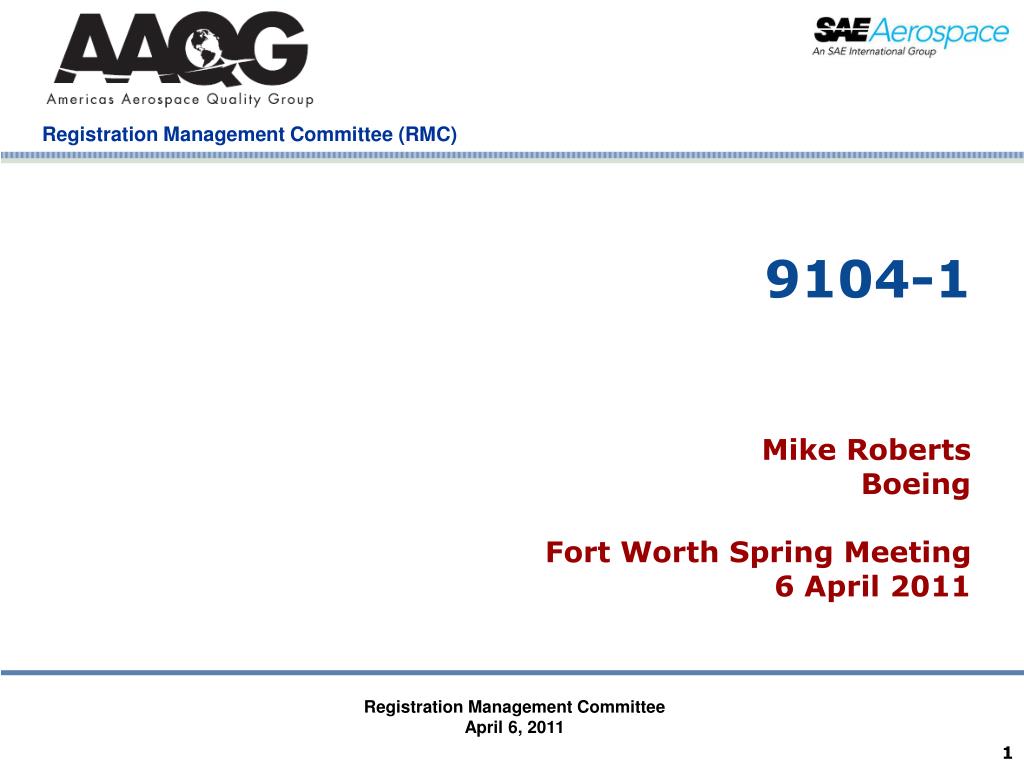 AAQG
Americas Aerospace Quality Group

SAE Aerospace
An SAE International Group

Registration Management Committee (RMC)

9104-1

Mike Roberts
Boeing

Fort Worth Spring Meeting
6 April 2011

Registration Management Committee
April 6, 2011

1